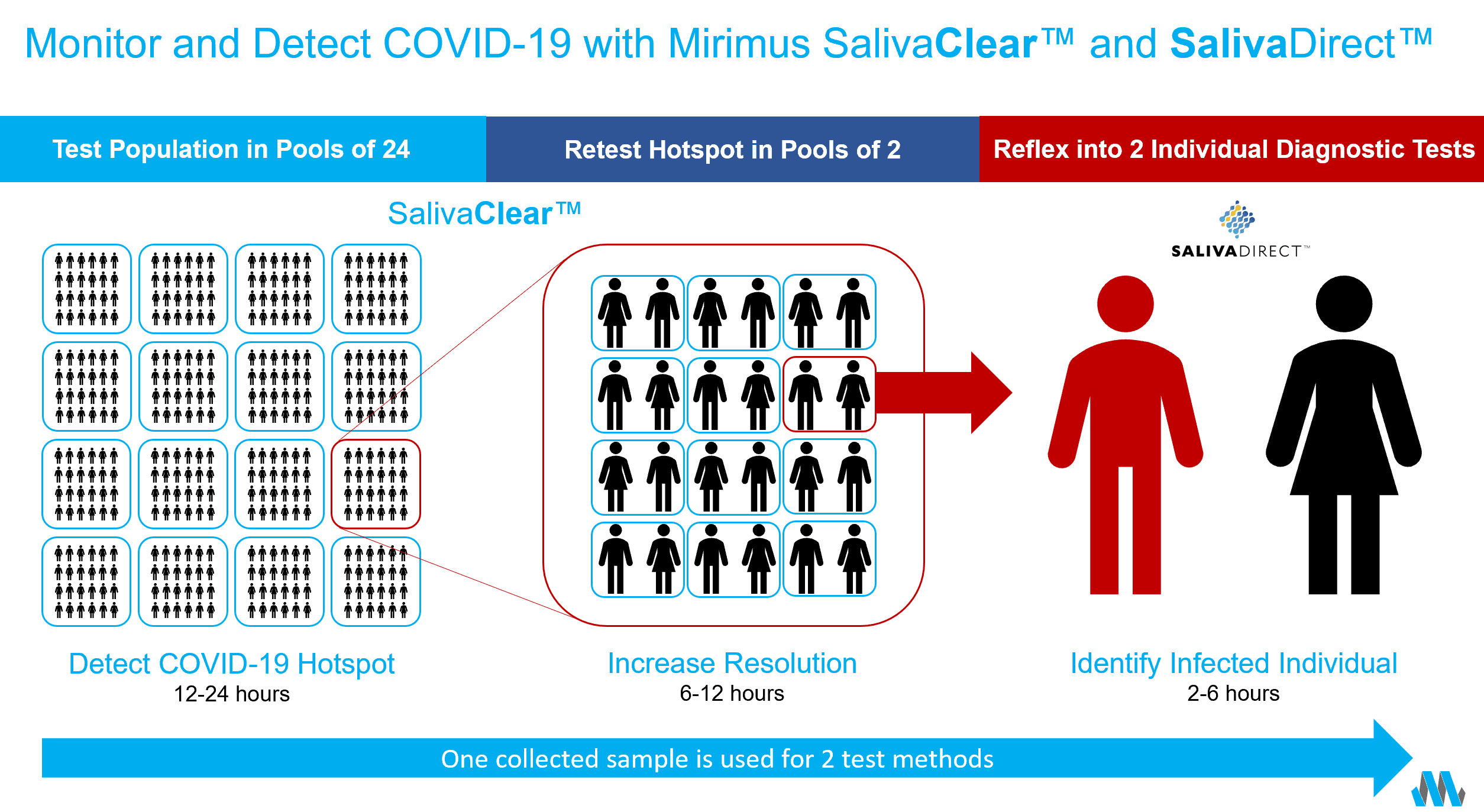 Monitor and Detect COVID-19 with Mirimus SalivaClear™ and SalivaDirect™

Test Population in Pools of 24

Retest Hotspot in Pools of 2

Reflex into 2 Individual Diagnostic Tests

SalivaClear™

SALIVADIRECT™

Detect COVID-19 Hotspot
12-24 hours

Increase Resolution
6-12 hours

Identify Infected Individual
2-6 hours

One collected sample is used for 2 test methods